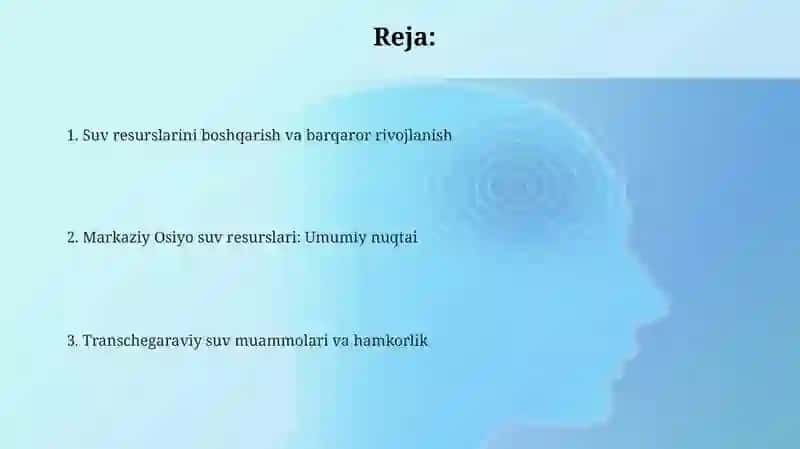 Reja:

1. Suv resurslarini boshqarish va barqaror rivojlanish

2. Markaziy Osiyo suv resurslari: Umumiy nuqtai

3. Transchegaraviy suv muammolari va hamkorlik